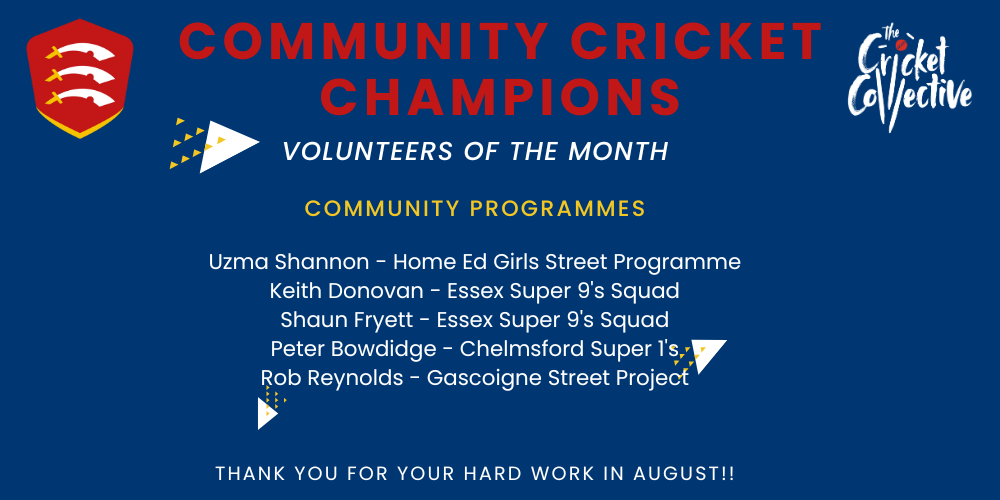 COMMUNITY CRICKET CHAMPIONS

The Cricket Collective

VOLUNTEERS OF THE MONTH

COMMUNITY PROGRAMMES

Uzma Shannon - Home Ed Girls Street Programme
Keith Donovan - Essex Super 9's Squad
Shaun Fryett - Essex Super 9's Squad
Peter Bowdidge - Chelmsford Super 1's
Rob Reynolds - Gascoigne Street Project

THANK YOU FOR YOUR HARD WORK IN AUGUST!!